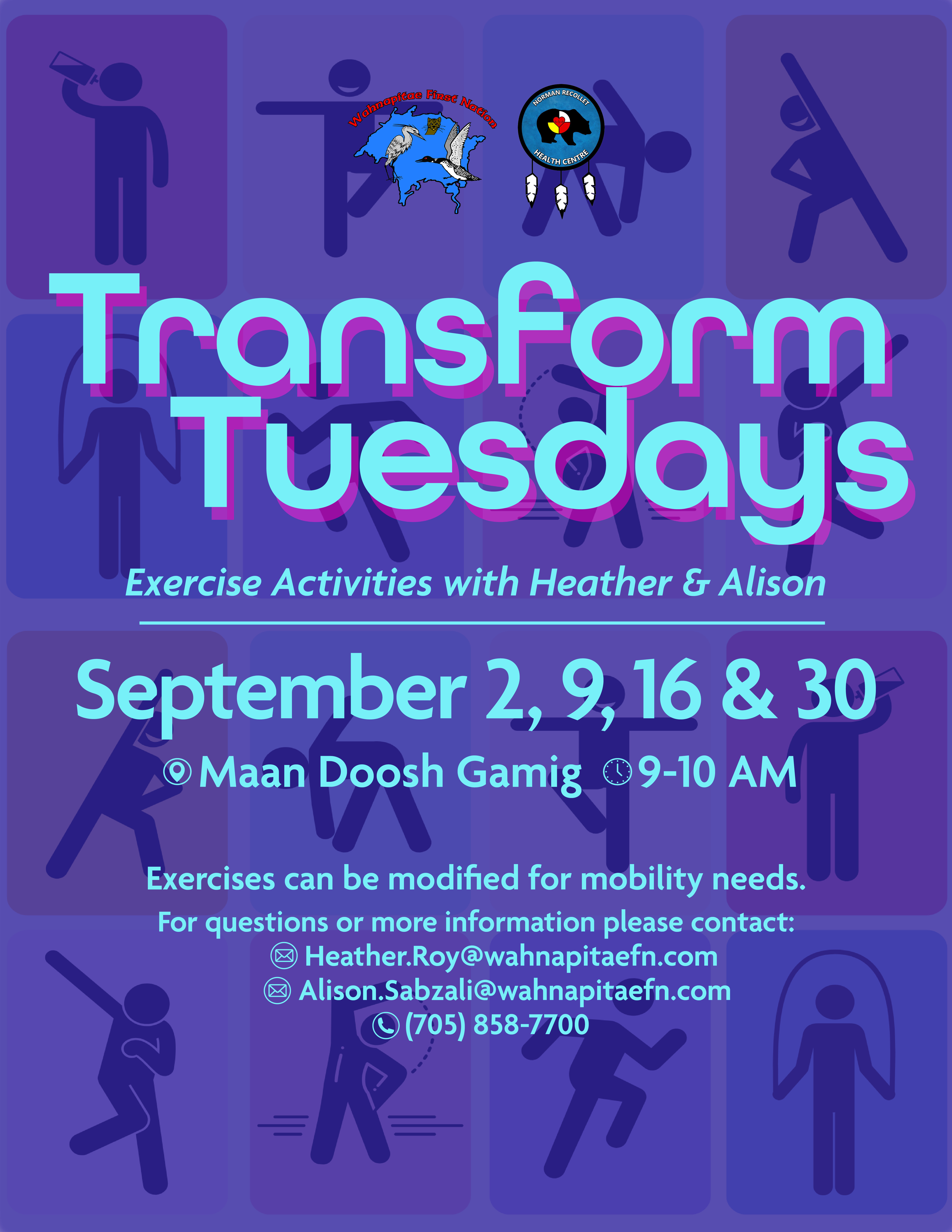 Wahnapitae First Nation

NORMAN RECOLLET HEALTH CENTRE

Transform Tuesdays

Exercise Activities with Heather & Alison

September 2, 9, 16 & 30

Maan Doosh Gamig 9-10 AM

Exercises can be modified for mobility needs.

For questions or more information please contact:
Heather.Roy@wahnapitaefn.com
Alison.Sabzali@wahnapitaefn.com
(705) 858-7700